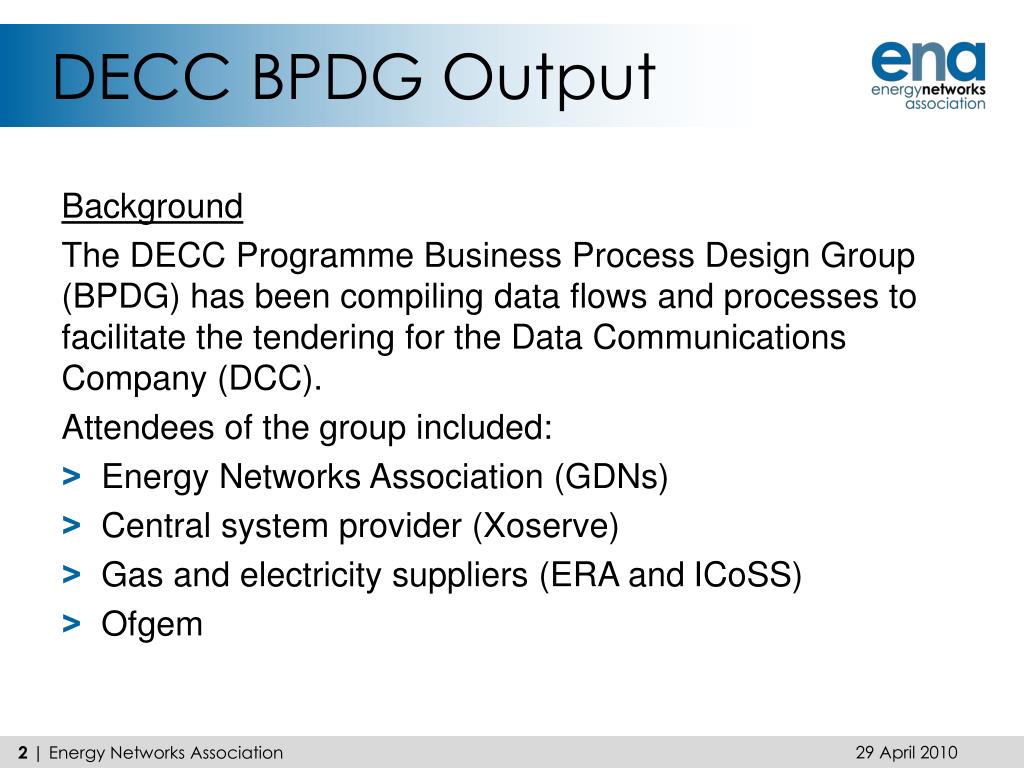 DECC BPDG Output

ena
energynetworks
association

Background

The DECC Programme Business Process Design Group (BPDG) has been compiling data flows and processes to facilitate the tendering for the Data Communications Company (DCC).

Attendees of the group included:

> Energy Networks Association (GDNs)
> Central system provider (Xoserve)
> Gas and electricity suppliers (ERA and ICoSS)
> Ofgem

2 | Energy Networks Association

29 April 2010